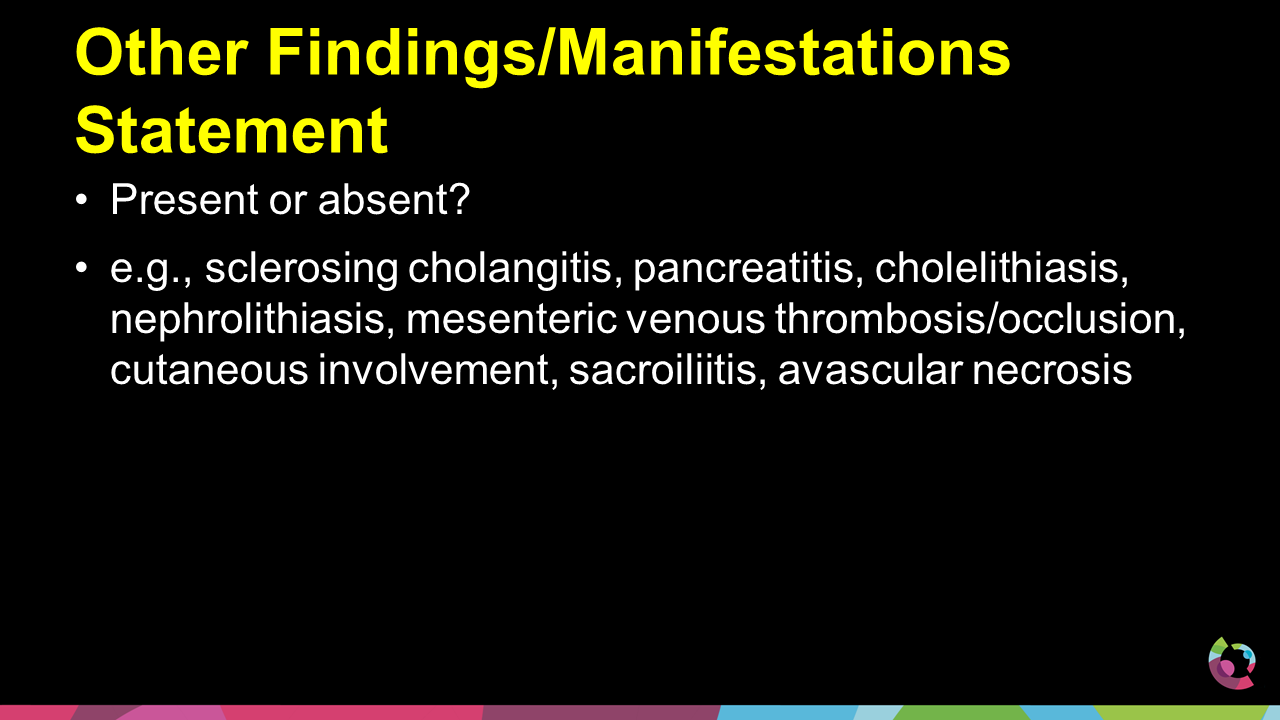 Other Findings/Manifestations Statement

• Present or absent?

• e.g., sclerosing cholangitis, pancreatitis, cholelithiasis, nephrolithiasis, mesenteric venous thrombosis/occlusion, cutaneous involvement, sacroiliitis, avascular necrosis